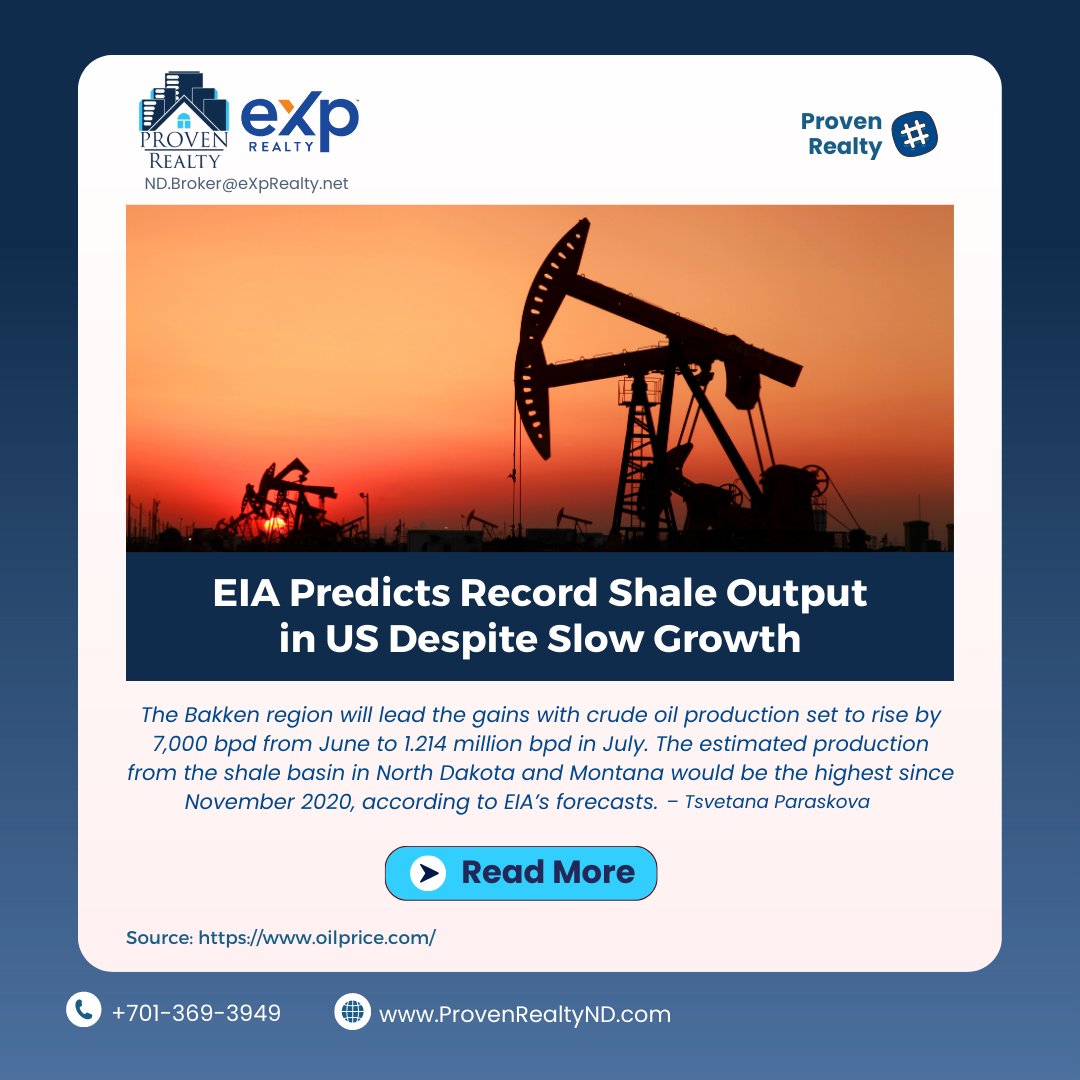 PROVEN REALTY
eXp REALTY
ND.Broker@eXpRealty.net

Proven Realty

EIA Predicts Record Shale Output in US Despite Slow Growth

The Bakken region will lead the gains with crude oil production set to rise by 7,000 bpd from June to 1.214 million bpd in July. The estimated production from the shale basin in North Dakota and Montana would be the highest since November 2020, according to EIA's forecasts. – Tsvetana Paraskova

Read More

Source: https://www.oilprice.com/

+701-369-3949
www.ProvenRealtyND.com